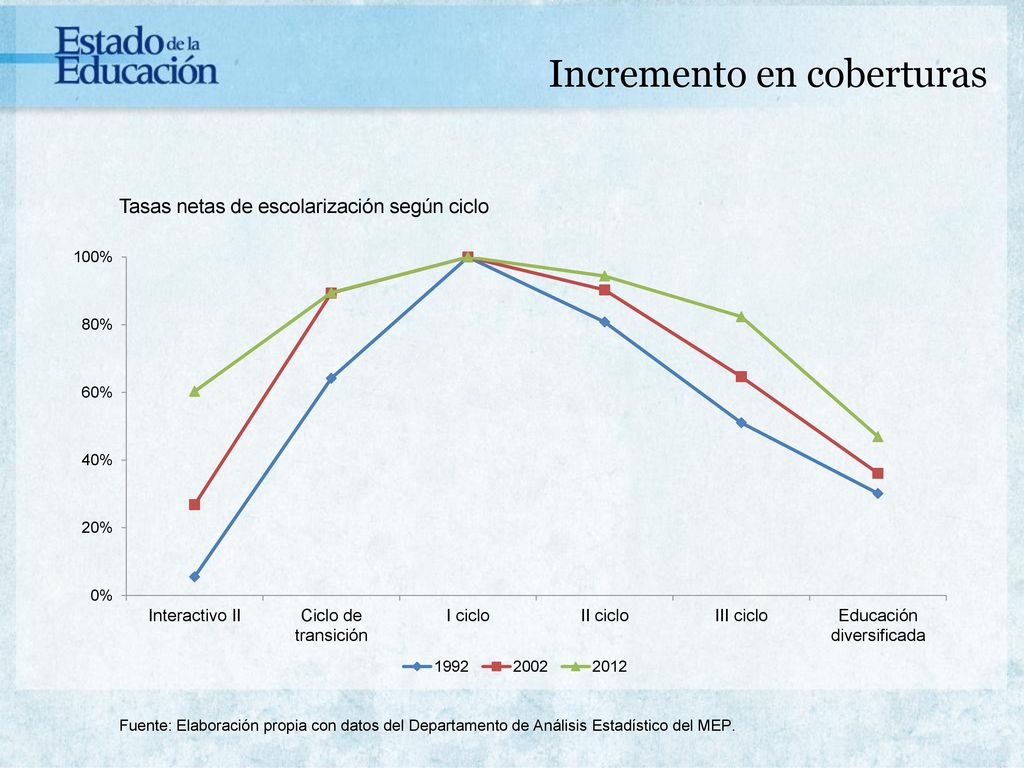 Estado de la Educación

Incremento en coberturas

Tasas netas de escolarización según ciclo

100%
80%
60%
40%
20%
0%

Interactivo II
Ciclo de transición
I ciclo
II ciclo
III ciclo
Educación diversificada

1992
2002
2012

Fuente: Elaboración propia con datos del Departamento de Análisis Estadístico del MEP.